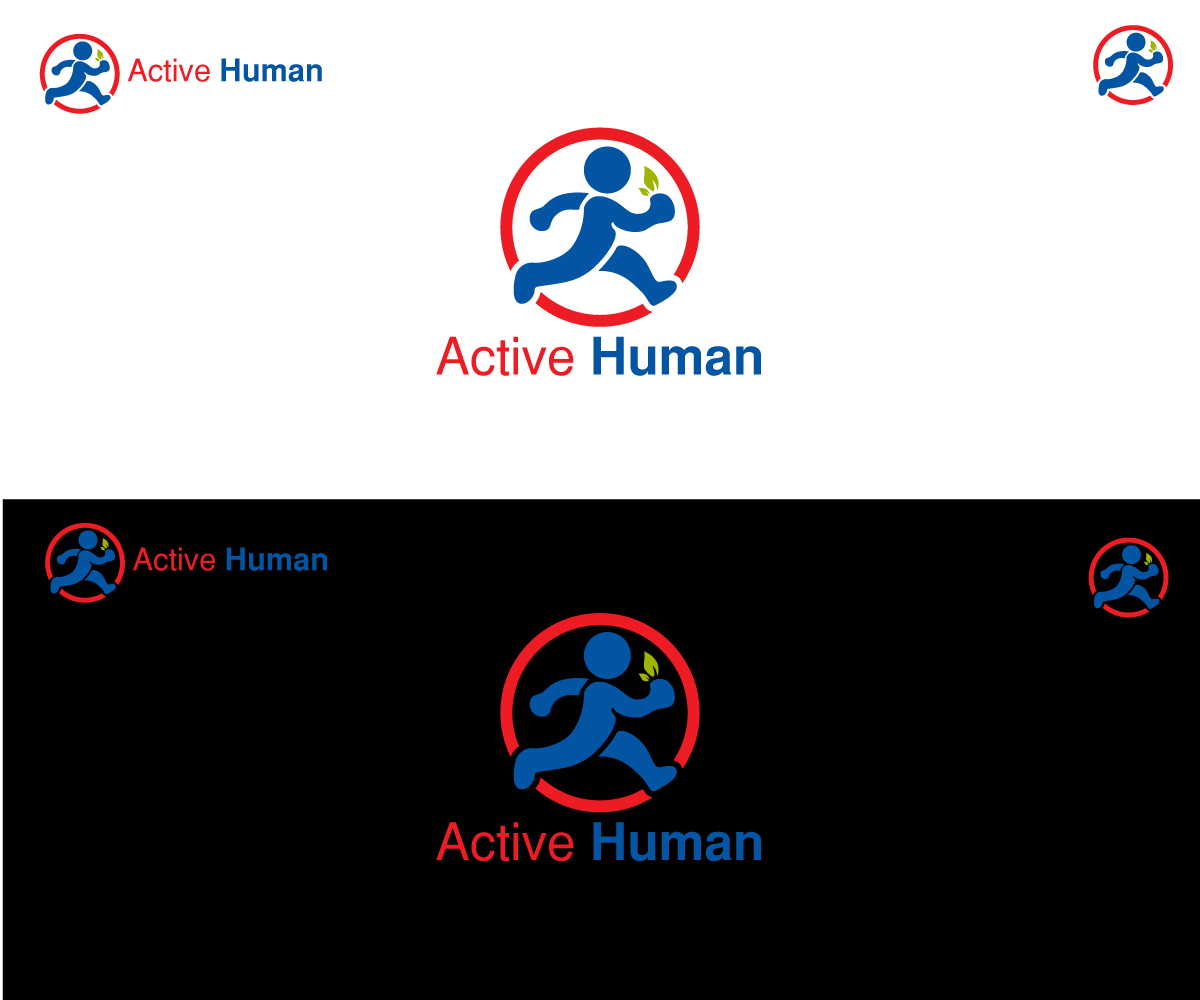 Active Human

Active Human

Active Human

Active Human